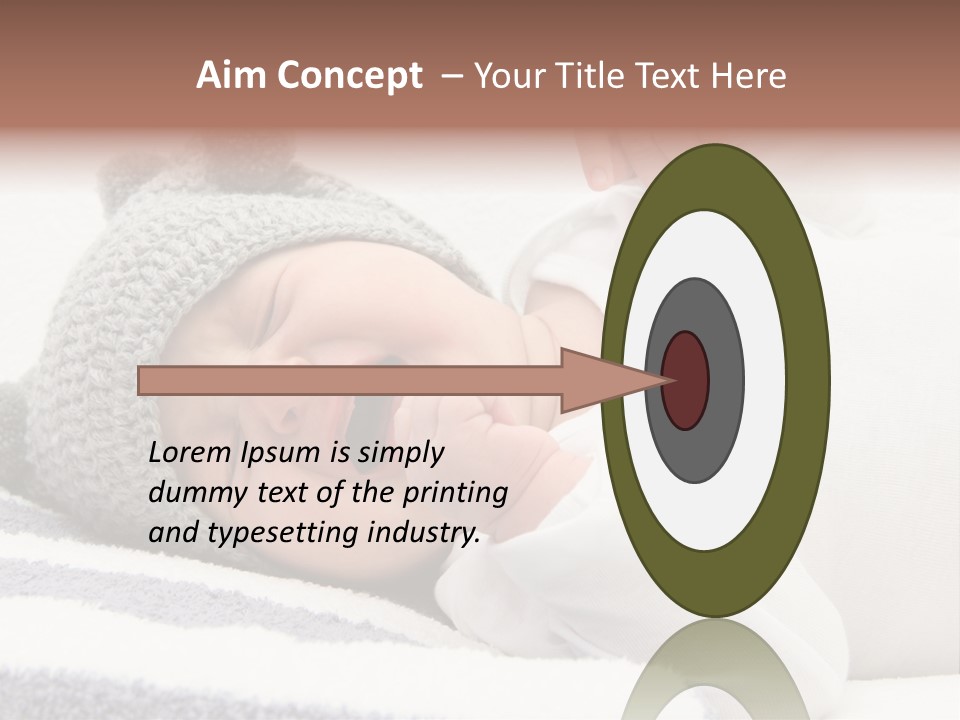 Aim Concept – Your Title Text Here

Lorem Ipsum is simply dummy text of the printing and typesetting industry.